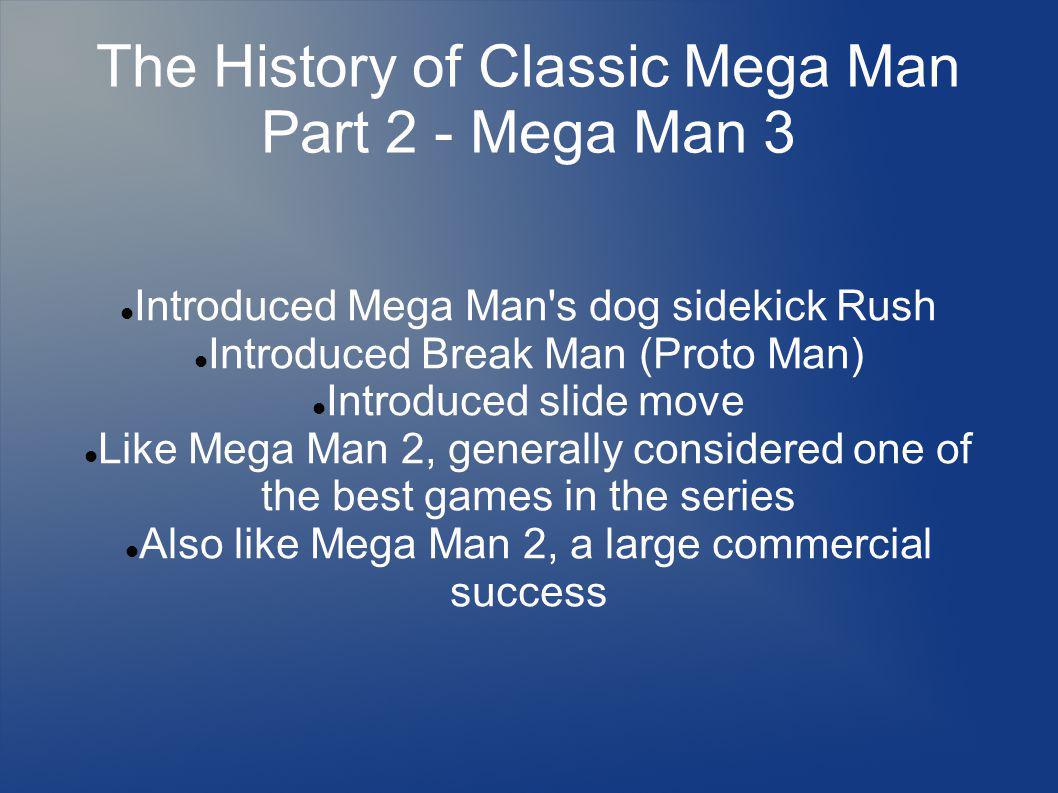 The History of Classic Mega Man
Part 2 - Mega Man 3

- Introduced Mega Man's dog sidekick Rush
- Introduced Break Man (Proto Man)
- Introduced slide move
- Like Mega Man 2, generally considered one of the best games in the series
- Also like Mega Man 2, a large commercial success